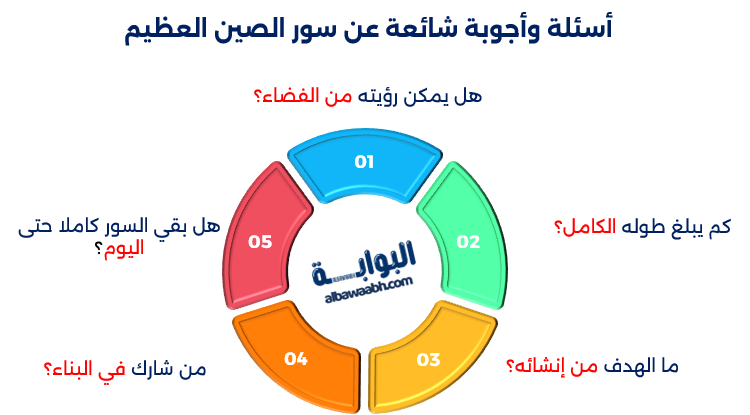 أسئلة وأجوبة شائعة عن سور الصين العظيم

هل يمكن رؤيته من الفضاء؟

01

كم يبلغ طوله الكامل؟

02

ما الهدف من إنشائه؟

03

من شارك في البناء؟

04

هل بقي السور كاملا حتى اليوم؟

05

البوابة
albawaabh.com